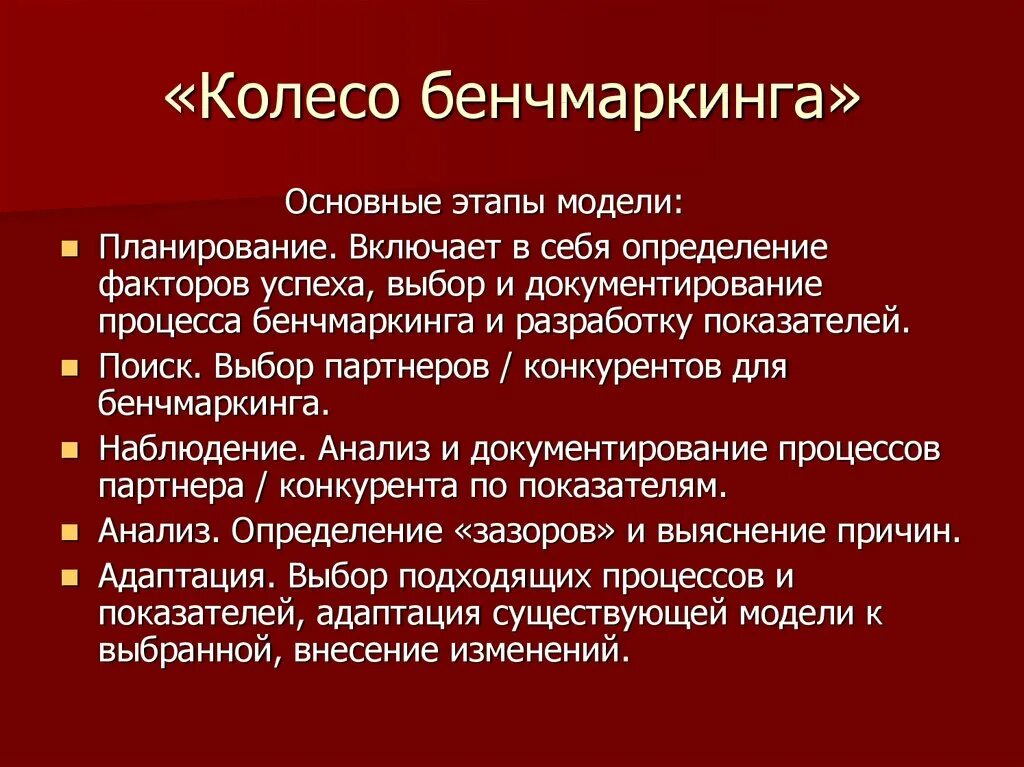 «Колесо бенчмаркинга»

Основные этапы модели:

- Планирование. Включает в себя определение факторов успеха, выбор и документирование процесса бенчмаркинга и разработку показателей.
- Поиск. Выбор партнеров / конкурентов для бенчмаркинга.
- Наблюдение. Анализ и документирование процессов партнера / конкурента по показателям.
- Анализ. Определение «зазоров» и выяснение причин.
- Адаптация. Выбор подходящих процессов и показателей, адаптация существующей модели к выбранной, внесение изменений.